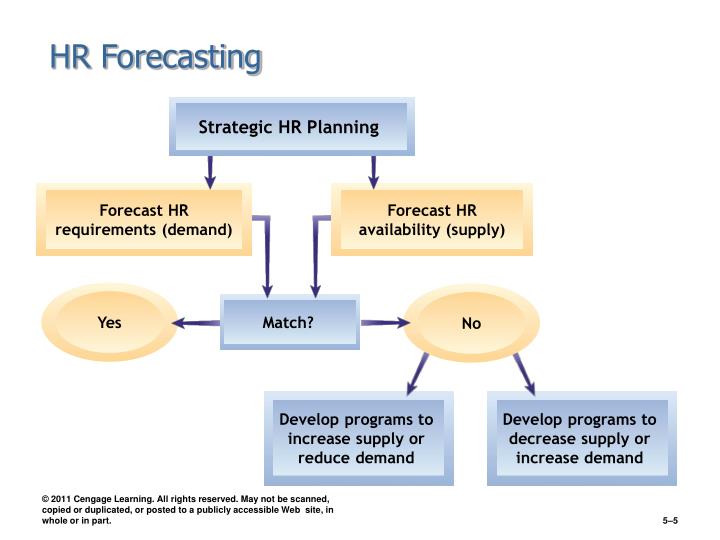 HR Forecasting

Strategic HR Planning

Forecast HR requirements (demand)

Forecast HR availability (supply)

Yes

Match?

No

Develop programs to increase supply or reduce demand

Develop programs to decrease supply or increase demand

© 2011 Cengage Learning. All rights reserved. May not be scanned, copied or duplicated, or posted to a publicly accessible Web site, in whole or in part.

5–5